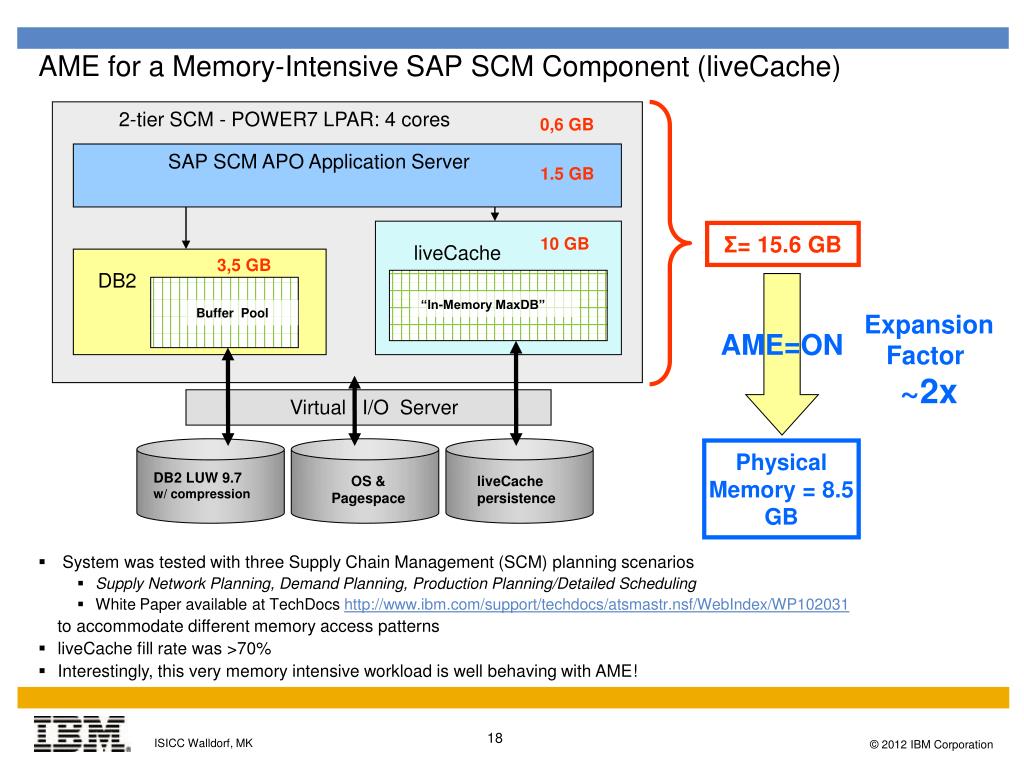 AME for a Memory-Intensive SAP SCM Component (liveCache)

2-tier SCM - POWER7 LPAR: 4 cores

0,6 GB

SAP SCM APO Application Server

1.5 GB

DB2

3,5 GB

Buffer Pool

liveCache

10 GB

"In-Memory MaxDB"

Virtual I/O Server

DB2 LUW 9.7 w/ compression

OS & Pagespace

liveCache persistence

Σ= 15.6 GB

AME=ON

Expansion Factor ~2x

Physical Memory = 8.5 GB

▪ System was tested with three Supply Chain Management (SCM) planning scenarios
▪ Supply Network Planning, Demand Planning, Production Planning/Detailed Scheduling
▪ White Paper available at TechDocs http://www.ibm.com/support/techdocs/atsmastr.nsf/WebIndex/WP102031
to accommodate different memory access patterns
▪ liveCache fill rate was >70%
▪ Interestingly, this very memory intensive workload is well behaving with AME!

IBM

ISICC Walldorf, MK

18

© 2012 IBM Corporation